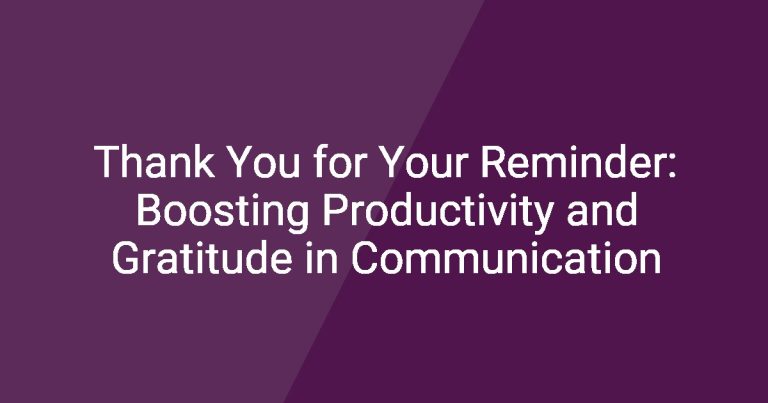 Thank You for Your Reminder: Boosting Productivity and Gratitude in Communication